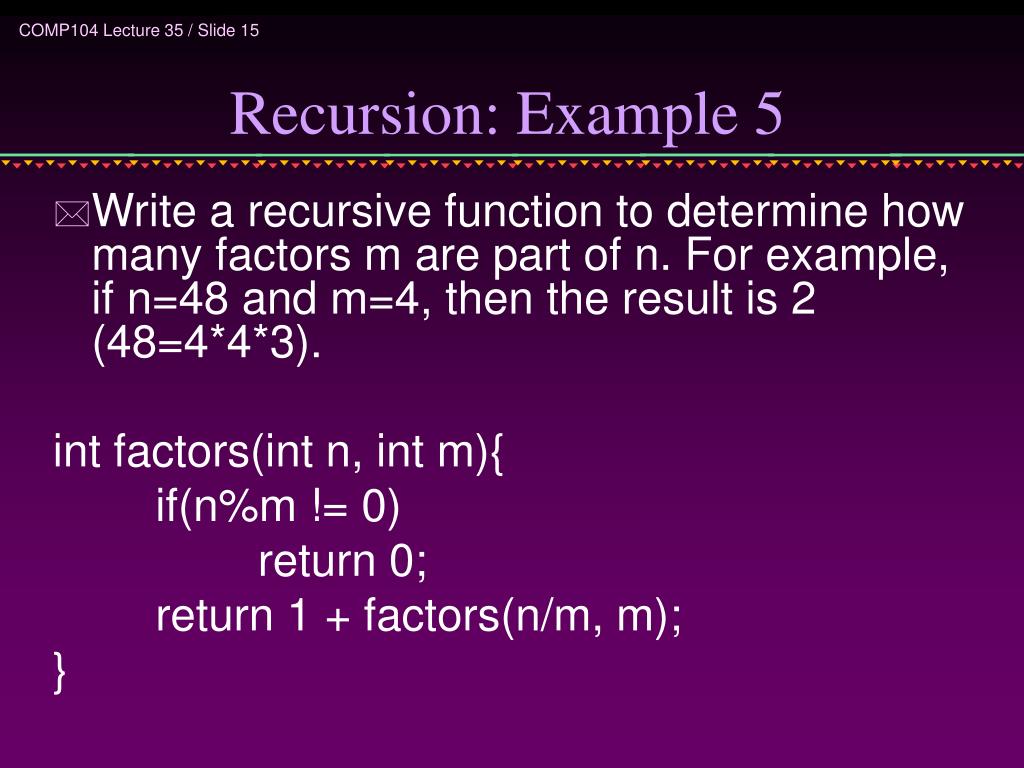 COMP104 Lecture 35 / Slide 15

Recursion: Example 5

Write a recursive function to determine how many factors m are part of n. For example, if n=48 and m=4, then the result is 2 (48=4*4*3).

int factors(int n, int m){
    if(n%m != 0)
        return 0;
    return 1 + factors(n/m, m);
}